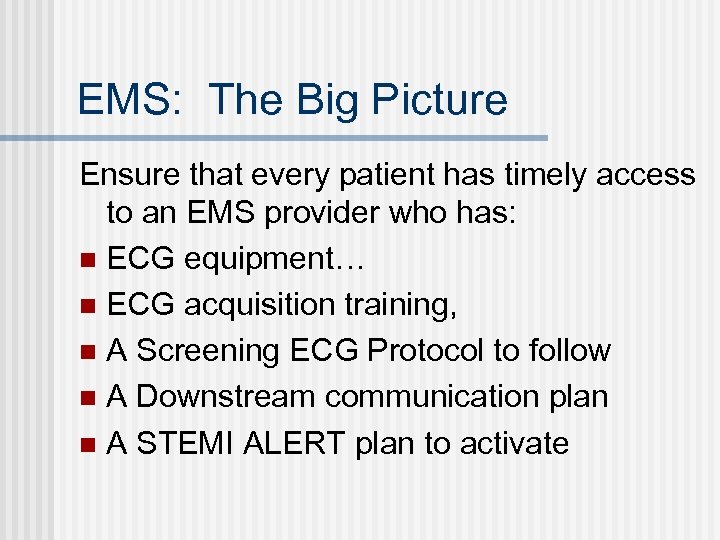 EMS:  The Big Picture

Ensure that every patient has timely access to an EMS provider who has:

- ECG equipment…
- ECG acquisition training,
- A Screening ECG Protocol to follow
- A Downstream communication plan
- A STEMI ALERT plan to activate